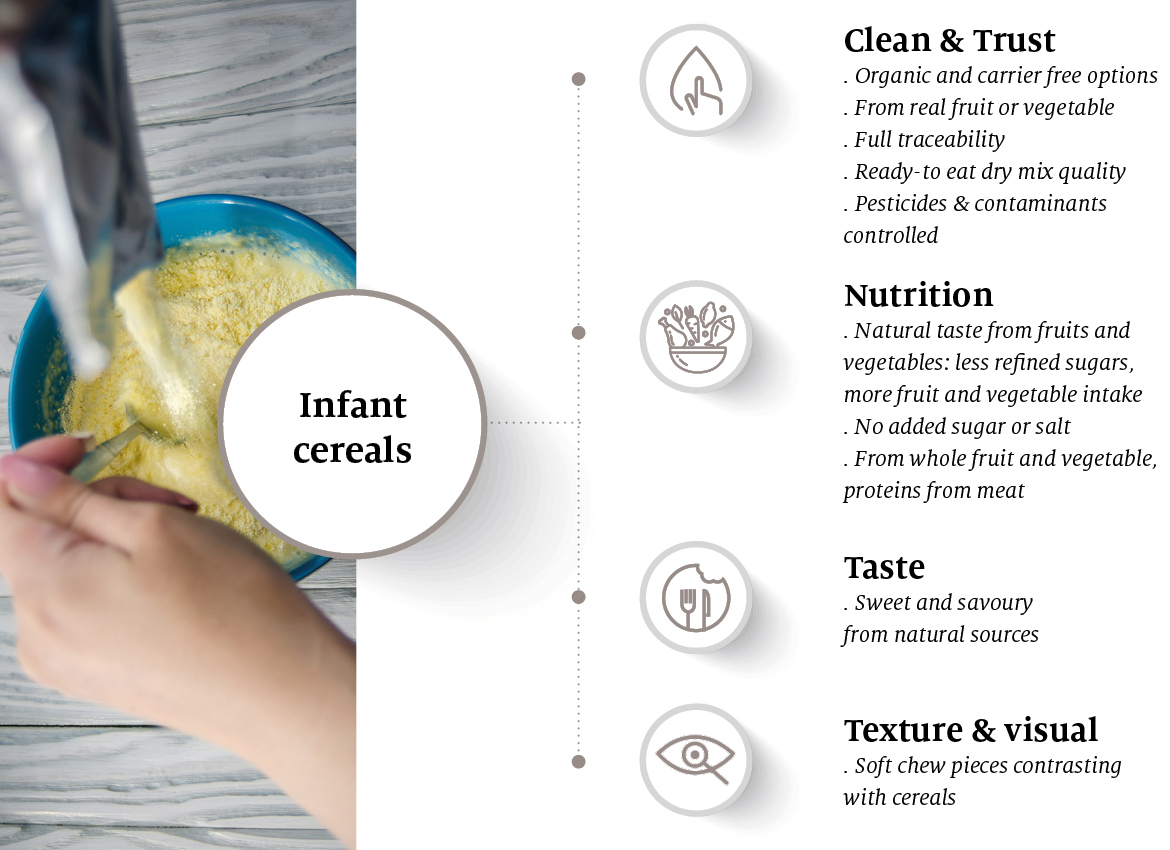 Infant cereals

Clean & Trust
. Organic and carrier free options
. From real fruit or vegetable
. Full traceability
. Ready-to eat dry mix quality
. Pesticides & contaminants controlled

Nutrition
. Natural taste from fruits and vegetables: less refined sugars, more fruit and vegetable intake
. No added sugar or salt
. From whole fruit and vegetable, proteins from meat

Taste
. Sweet and savoury from natural sources

Texture & visual
. Soft chew pieces contrasting with cereals